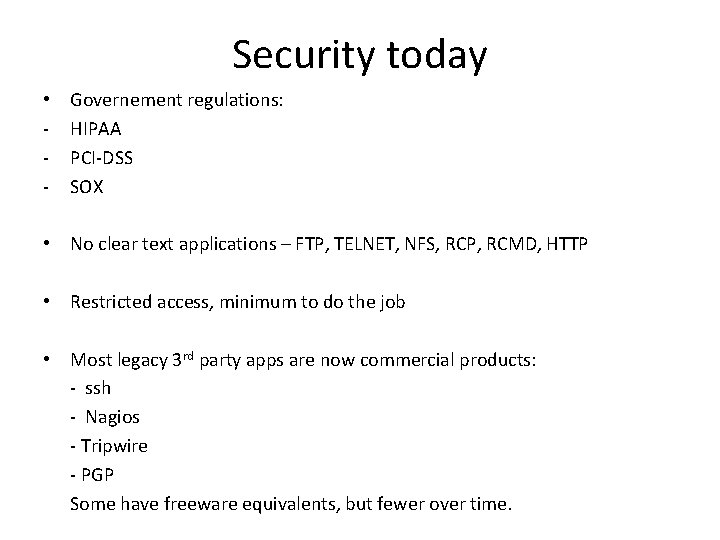 Security today

• Governement regulations:
- HIPAA
- PCI-DSS
- SOX

• No clear text applications – FTP, TELNET, NFS, RCP, RCMD, HTTP

• Restricted access, minimum to do the job

• Most legacy 3$^{rd}$ party apps are now commercial products:
- ssh
- Nagios
- Tripwire
- PGP
Some have freeware equivalents, but fewer over time.